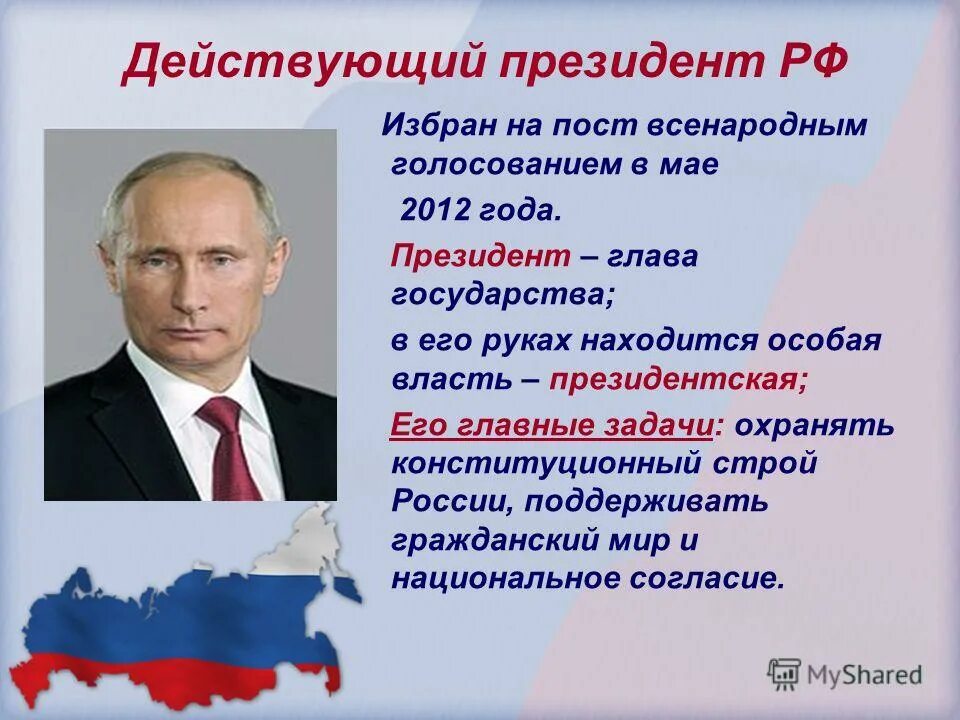 Действующий президент РФ

Избран на пост всенародным голосованием в мае 2012 года.

Президент – глава государства;

в его руках находится особая власть – президентская;

Его главные задачи: охранять конституционный строй России, поддерживать гражданский мир и национальное согласие.

MyShared